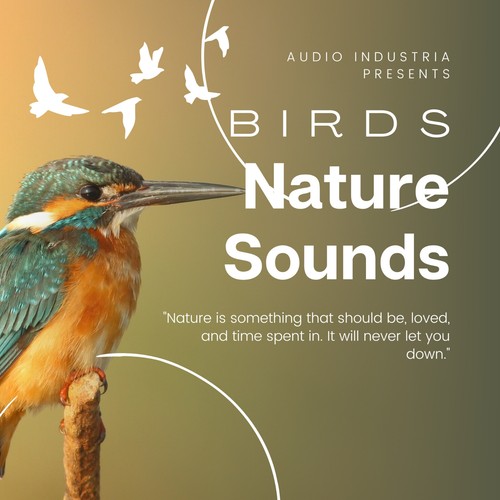 AUDIO INDUSTRIA PRESENTS

BIRDS

Nature Sounds

"Nature is something that should be, loved, and time spent in. It will never let you down."